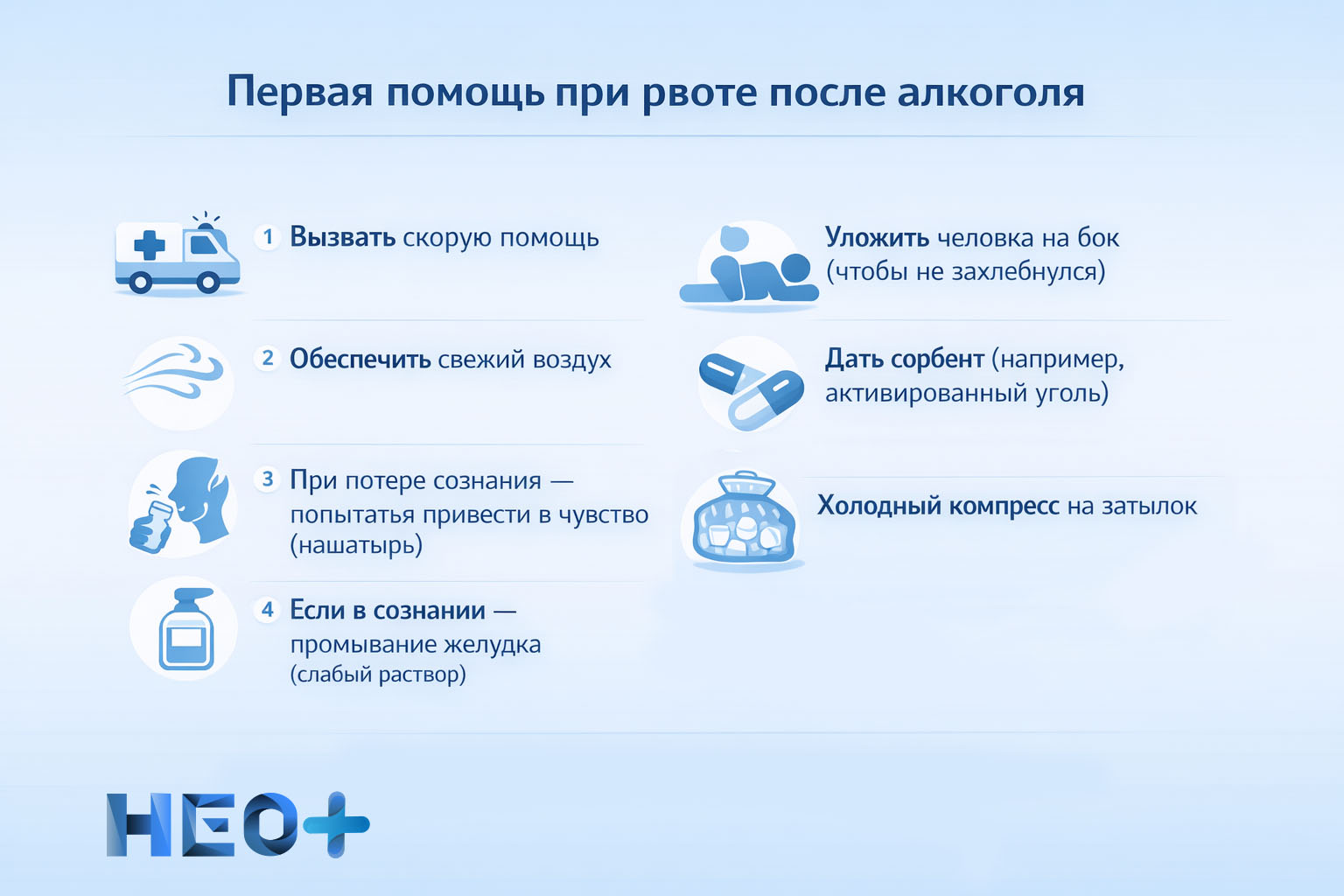 Первая помощь при рвоте после алкоголя

1 Вызвать скорую помощь

2 Обеспечить свежий воздух

3 При потере сознания — попытатья привести в чувство (нашатырь)

4 Если в сознании — промывание желудка (слабый раствор)

Уложить человка на бок (чтобы не захлебнулся)

Дать сорбент (например, активированный уголь)

Холодный компресс на затылок

НЕО+